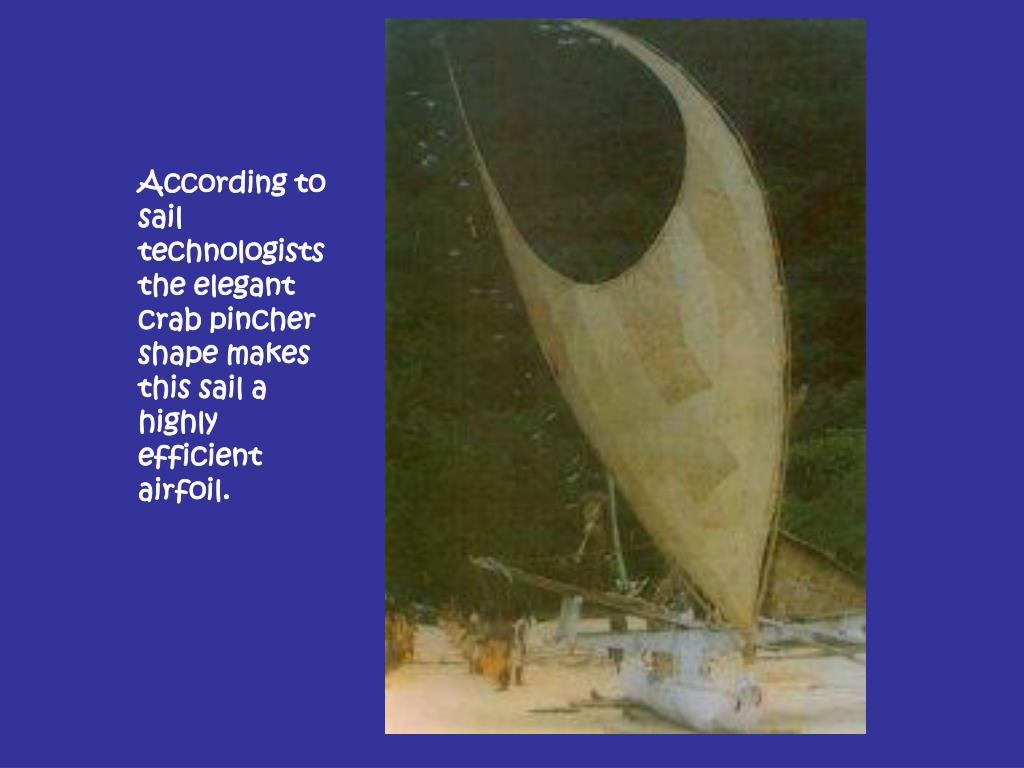 According to sail technologists the elegant crab pincher shape makes this sail a highly efficient airfoil.